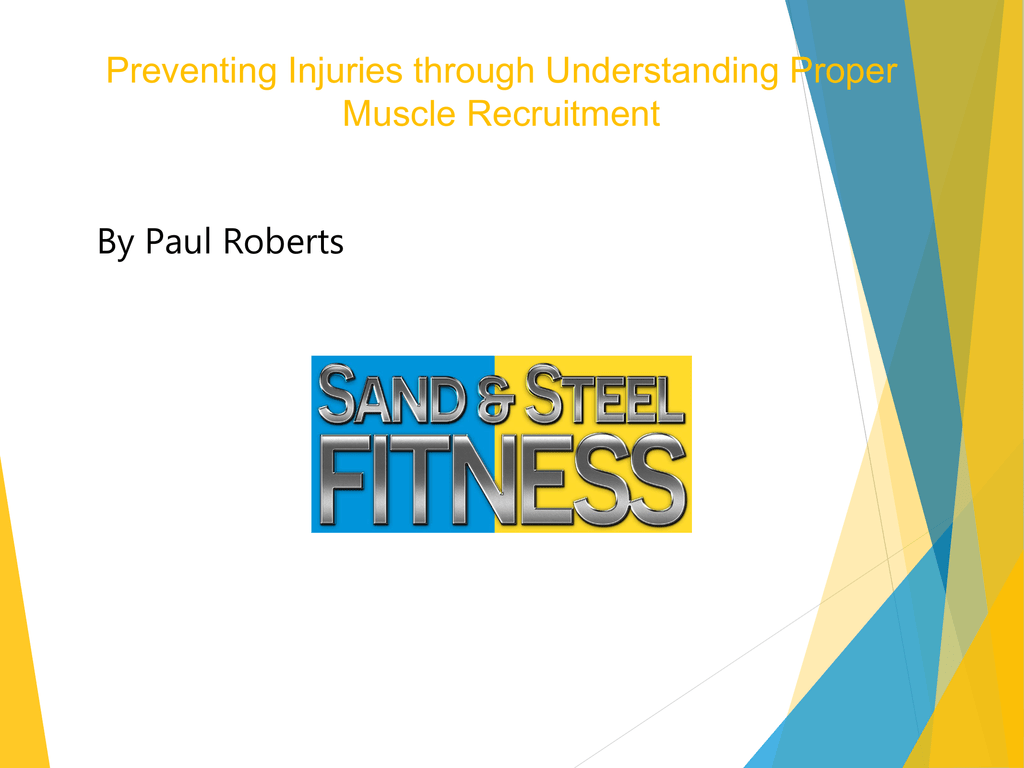 Preventing Injuries through Understanding Proper Muscle Recruitment

By Paul Roberts

SAND & STEEL
FITNESS